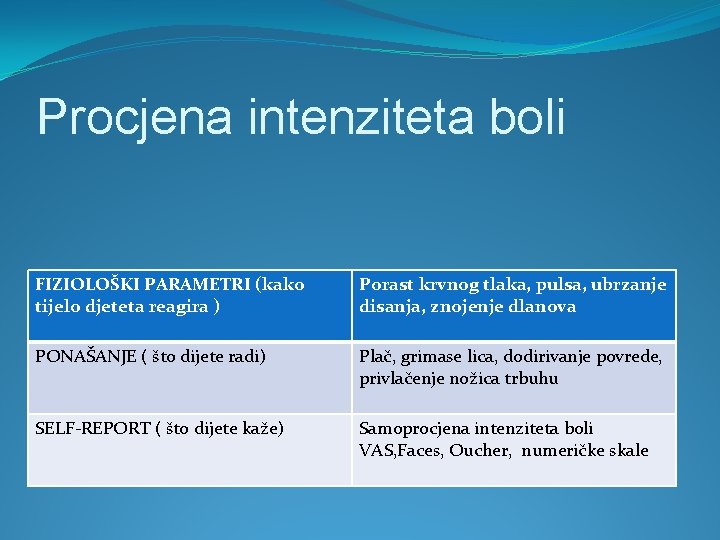 Procjena intenziteta boli

| FIZIOLOŠKI PARAMETRI (kako tijelo djeteta reagira ) | Porast krvnog tlaka, pulsa, ubrzanje disanja, znojenje dlanova |
|---|---|
| PONAŠANJE ( što dijete radi) | Plač, grimase lica, dodirivanje povrede, privlačenje nožica trbuhu |
| SELF-REPORT ( što dijete kaže) | Samoprocjena intenziteta boli VAS,Faces, Oucher, numeričke skale |